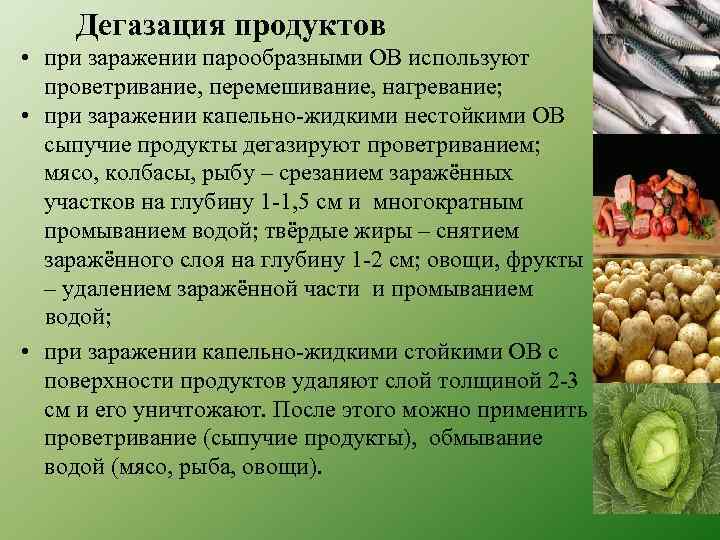 Дегазация продуктов

• при заражении парообразными ОВ используют проветривание, перемешивание, нагревание;

• при заражении капельно-жидкими нестойкими ОВ сыпучие продукты дегазируют проветриванием; мясо, колбасы, рыбу – срезанием заражённых участков на глубину 1-1,5 см и многократным промыванием водой; твёрдые жиры – снятием заражённого слоя на глубину 1-2 см; овощи, фрукты – удалением заражённой части и промыванием водой;

• при заражении капельно-жидкими стойкими ОВ с поверхности продуктов удаляют слой толщиной 2-3 см и его уничтожают. После этого можно применить проветривание (сыпучие продукты), обмывание водой (мясо, рыба, овощи).